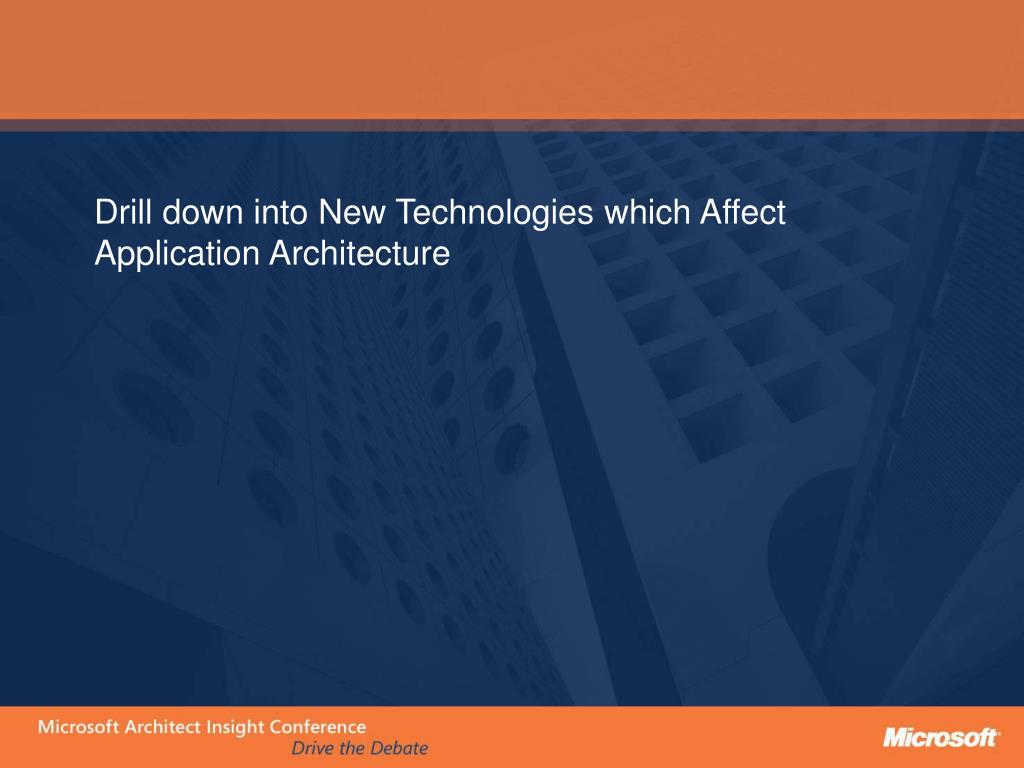 Drill down into New Technologies which Affect Application Architecture

Microsoft Architect Insight Conference
Drive the Debate

Microsoft®